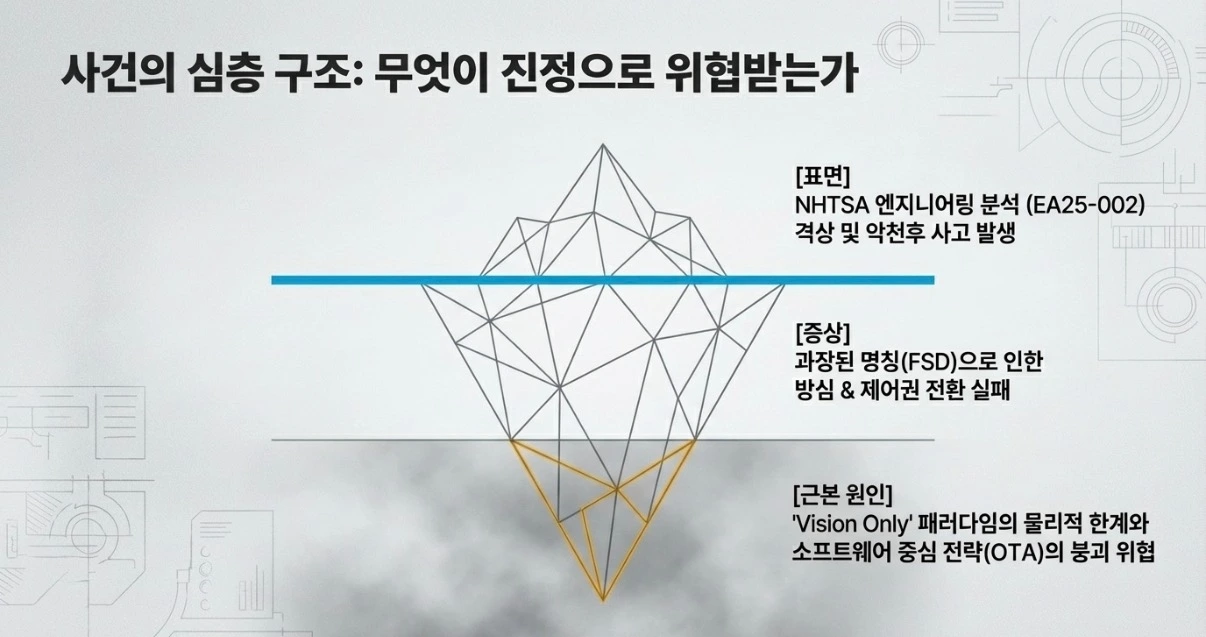 사건의 심층 구조: 무엇이 진정으로 위협받는가

[표면]
NHTSA 엔지니어링 분석 (EA25-002)
격상 및 악천후 사고 발생

[증상]
과장된 명칭(FSD)으로 인한
방심 & 제어권 전환 실패

[근본 원인]
'Vision Only' 패러다임의 물리적 한계와
소프트웨어 중심 전략(OTA)의 붕괴 위협